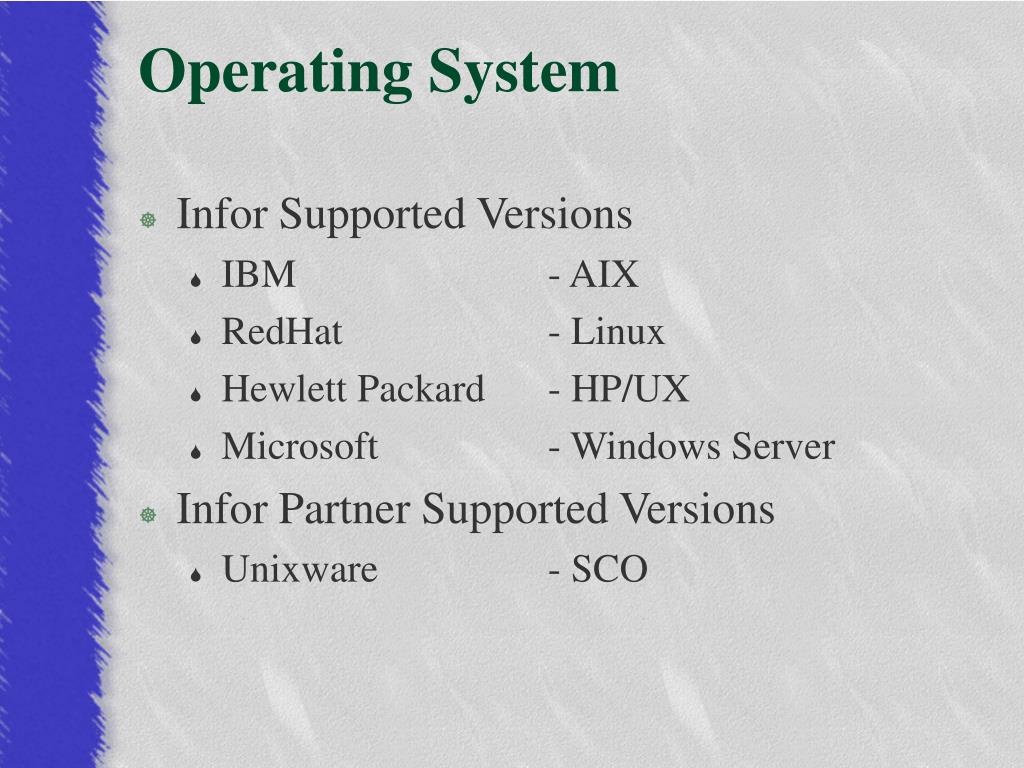 Operating System

Infor Supported Versions

IBM - AIX

RedHat - Linux

Hewlett Packard - HP/UX

Microsoft - Windows Server

Infor Partner Supported Versions

Unixware - SCO